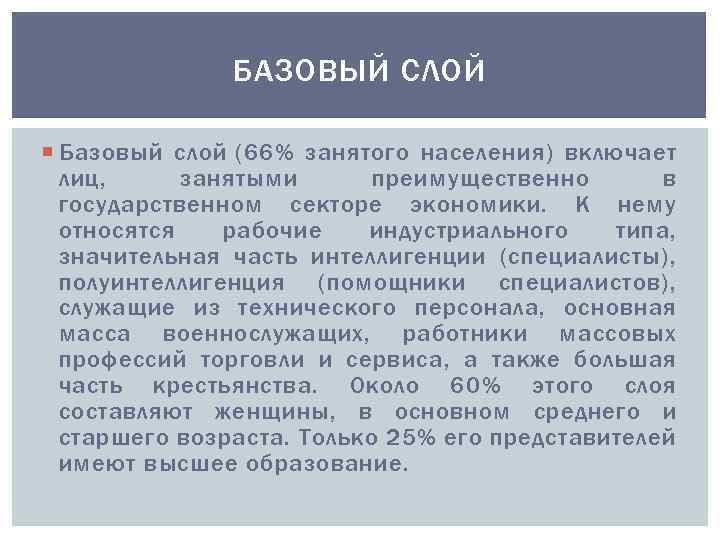 БАЗОВЫЙ СЛОЙ

Базовый слой (66% занятого населения) включает лиц, занятыми преимущественно в государственном секторе экономики. К нему относятся рабочие индустриального типа, значительная часть интеллигенции (специалисты), полуинтеллигенция (помощники специалистов), служащие из технического персонала, основная масса военнослужащих, работники массовых профессий торговли и сервиса, а также большая часть крестьянства. Около 60% этого слоя составляют женщины, в основном среднего и старшего возраста. Только 25% его представителей имеют высшее образование.